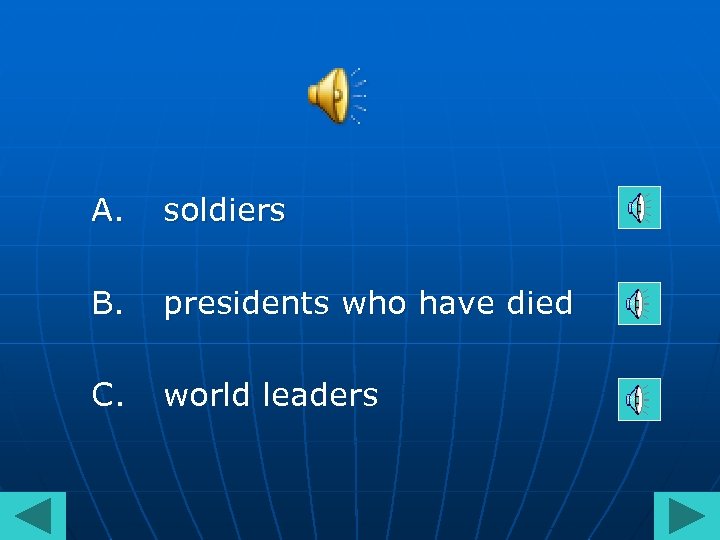 A. soldiers

B. presidents who have died

C. world leaders